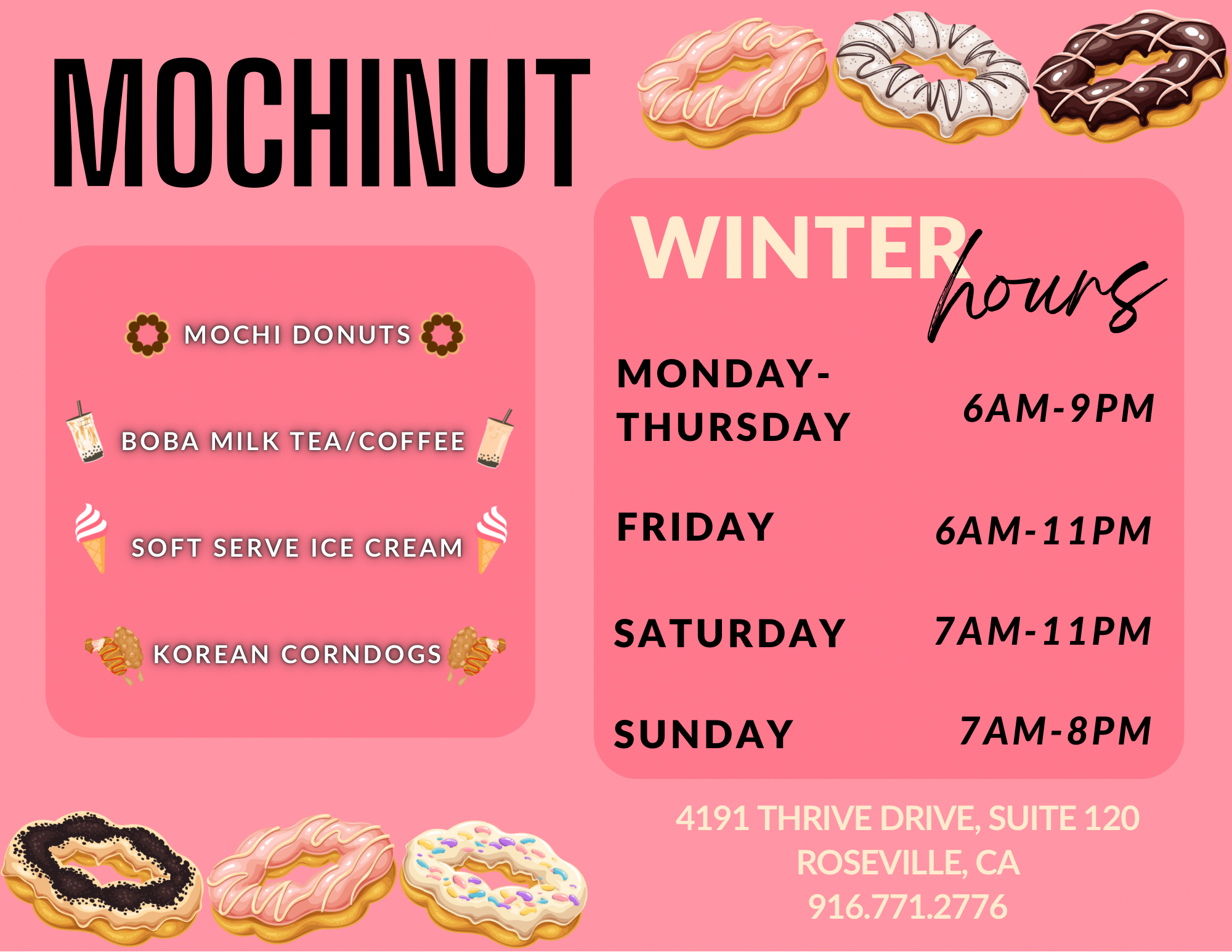 MOCHINUT

MOCHI DONUTS

BOBA MILK TEA/COFFEE

SOFT SERVE ICE CREAM

KOREAN CORNDOGS

WINTER hours

| | |
|---|---|
| MONDAY-THURSDAY | 6AM-9PM |
| FRIDAY | 6AM-11PM |
| SATURDAY | 7AM-11PM |
| SUNDAY | 7AM-8PM |

4191 THRIVE DRIVE, SUITE 120
ROSEVILLE, CA
916.771.2776